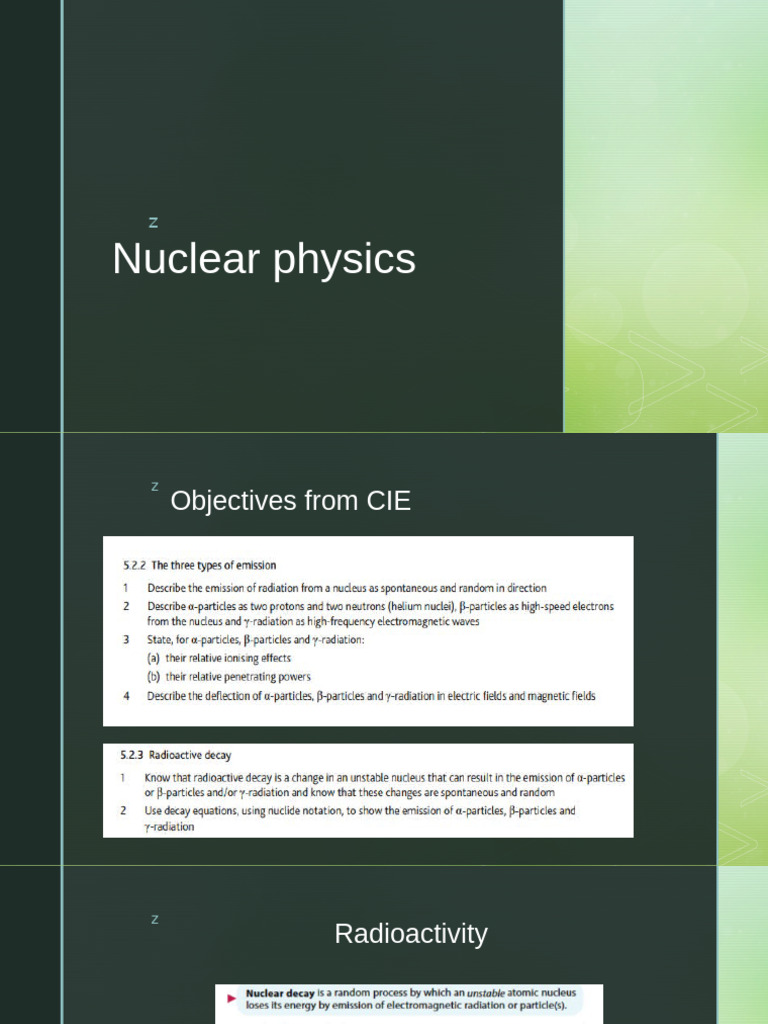 z

Nuclear physics

z

Objectives from CIE

5.2.2 The three types of emission

1 Describe the emission of radiation from a nucleus as spontaneous and random in direction

2 Describe α-particles as two protons and two neutrons (helium nuclei), β-particles as high-speed electrons from the nucleus and γ-radiation as high-frequency electromagnetic waves

3 State, for α-particles, β-particles and γ-radiation:
(a) their relative ionising effects
(b) their relative penetrating powers

4 Describe the deflection of α-particles, β-particles and γ-radiation in electric fields and magnetic fields

5.2.3 Radioactive decay

1 Know that radioactive decay is a change in an unstable nucleus that can result in the emission of α-particles or β-particles and/or γ-radiation and know that these changes are spontaneous and random

2 Use decay equations, using nuclide notation, to show the emission of α-particles, β-particles and γ-radiation

z

Radioactivity

Nuclear decay is a random process by which an unstable atomic nucleus loses its energy by emission of electromagnetic radiation or particle(s).